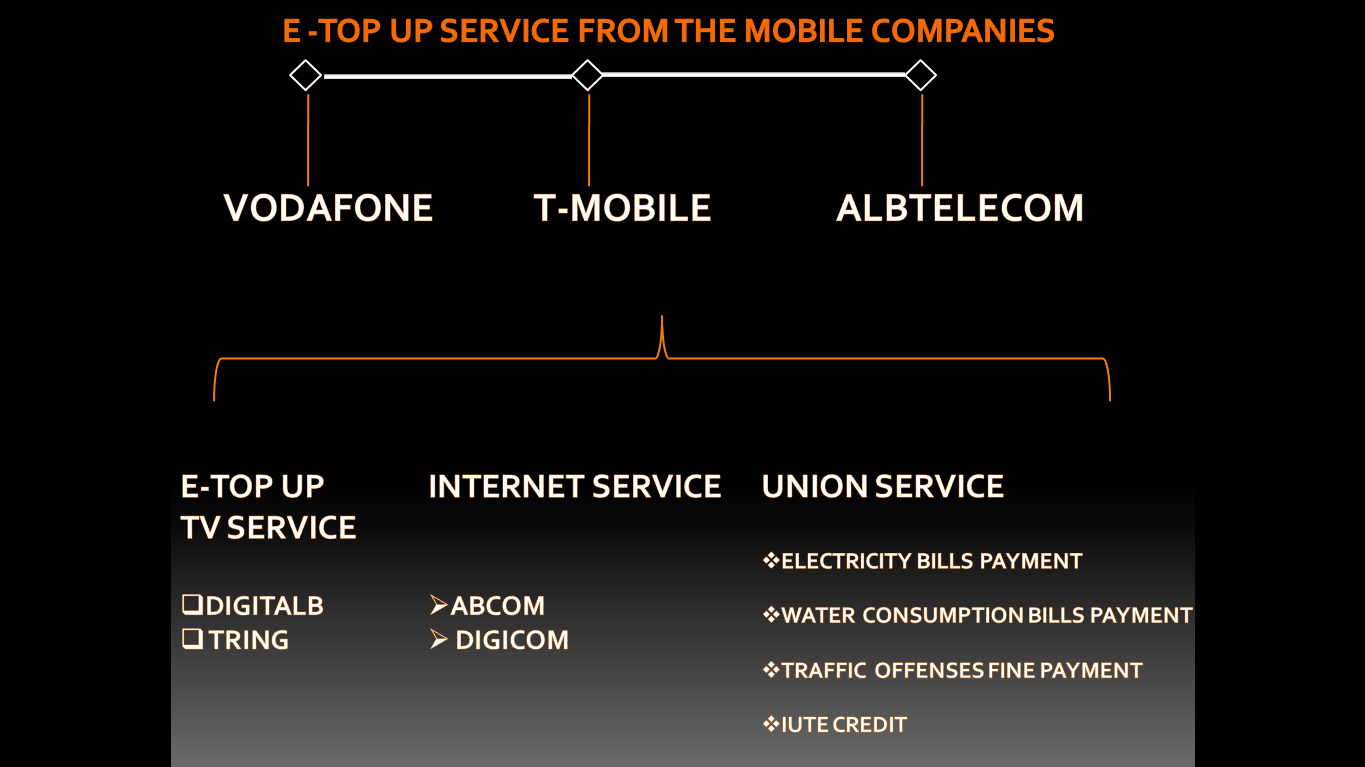 E -TOP UP SERVICE FROM THE MOBILE COMPANIES

VODAFONE T-MOBILE ALBTELECOM

E-TOP UP TV SERVICE

❑DIGITALB
❑ TRING

INTERNET SERVICE

➢ABCOM
➢ DIGICOM

UNION SERVICE

❖ELECTRICITY BILLS PAYMENT

❖WATER CONSUMPTION BILLS PAYMENT

❖TRAFFIC OFFENSES FINE PAYMENT

❖IUTE CREDIT